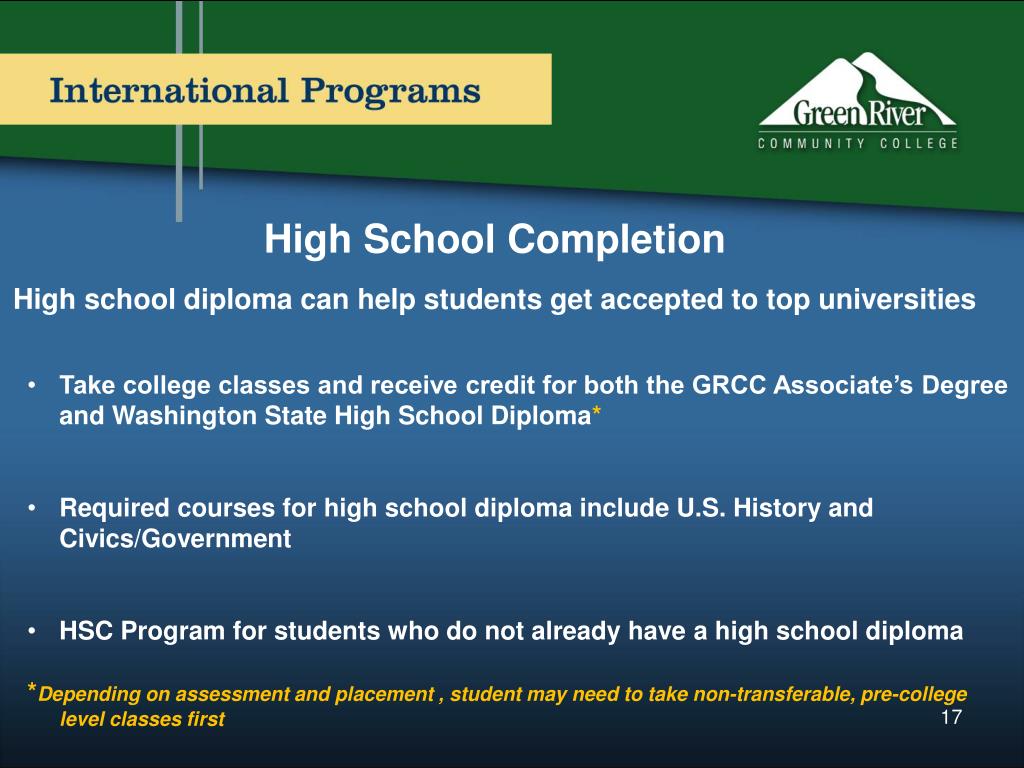 International Programs

Green River
COMMUNITY COLLEGE

High School Completion

High school diploma can help students get accepted to top universities

• Take college classes and receive credit for both the GRCC Associate's Degree and Washington State High School Diploma*

• Required courses for high school diploma include U.S. History and Civics/Government

• HSC Program for students who do not already have a high school diploma

*Depending on assessment and placement , student may need to take non-transferable, pre-college level classes first

17